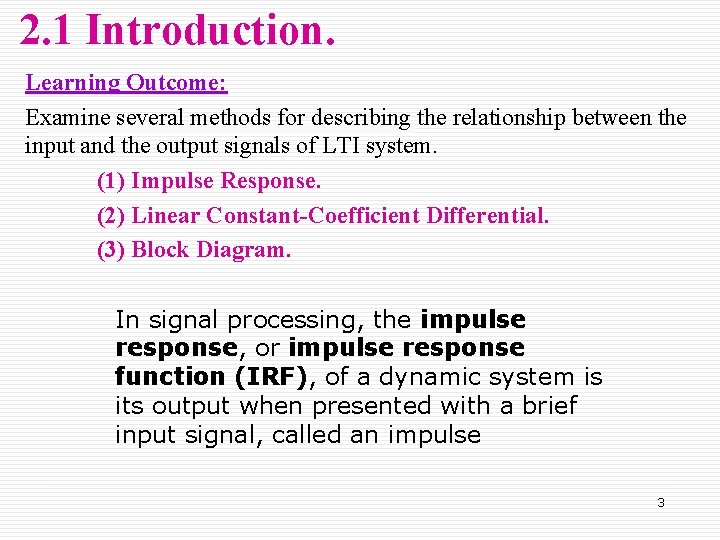 2.1 Introduction.

Learning Outcome:

Examine several methods for describing the relationship between the input and the output signals of LTI system.

(1) Impulse Response.

(2) Linear Constant-Coefficient Differential.

(3) Block Diagram.

In signal processing, the impulse response, or impulse response function (IRF), of a dynamic system is its output when presented with a brief input signal, called an impulse

3